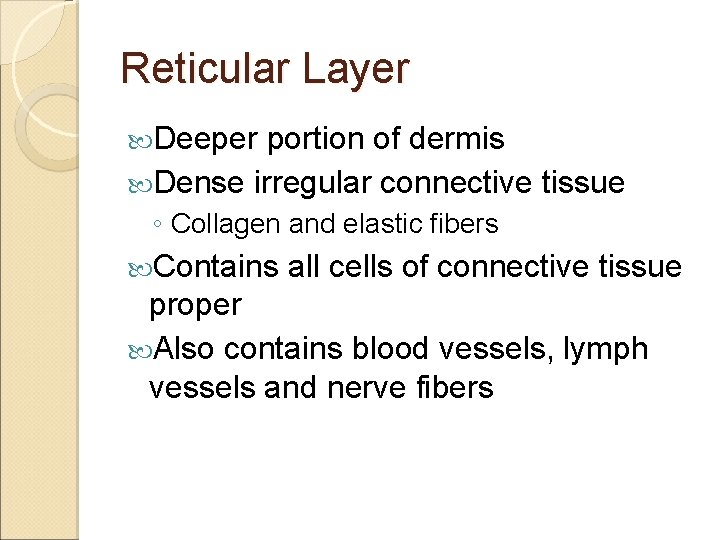 Reticular Layer

Deeper portion of dermis

Dense irregular connective tissue

◦ Collagen and elastic fibers

Contains all cells of connective tissue proper

Also contains blood vessels, lymph vessels and nerve fibers